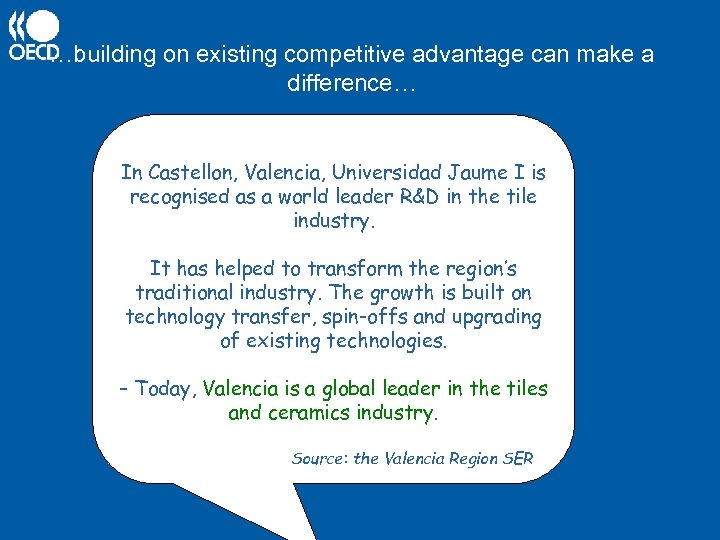 OECD

…building on existing competitive advantage can make a difference…

In Castellon, Valencia, Universidad Jaume I is recognised as a world leader R&D in the tile industry.

It has helped to transform the region's traditional industry. The growth is built on technology transfer, spin-offs and upgrading of existing technologies.

– Today, Valencia is a global leader in the tiles and ceramics industry.

Source: the Valencia Region SER